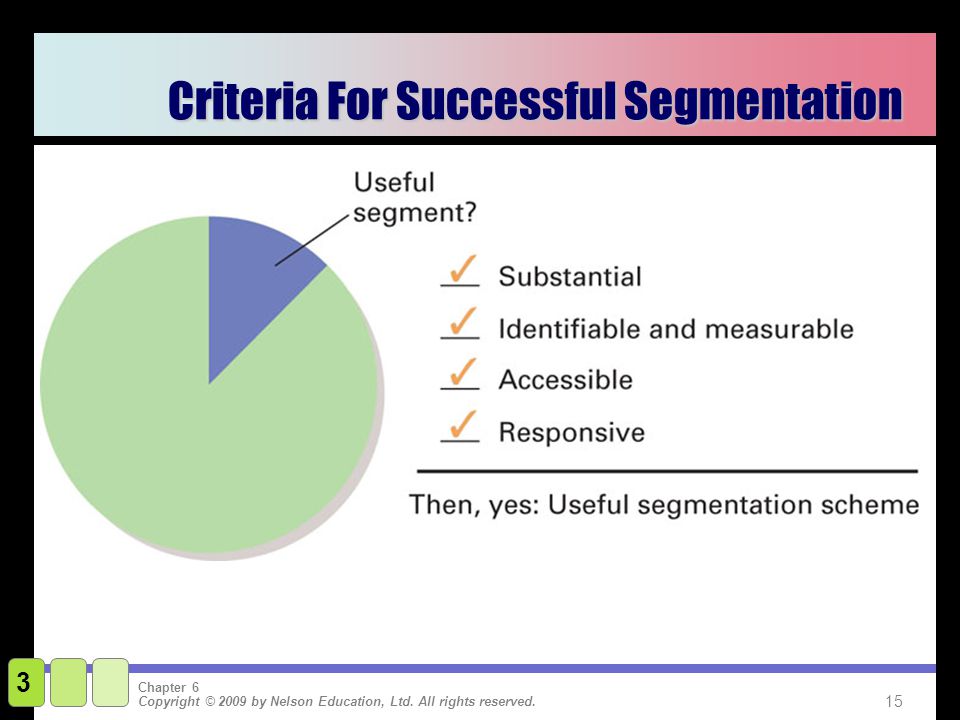 Criteria For Successful Segmentation

Useful segment?

✓ Substantial
✓ Identifiable and measurable
✓ Accessible
✓ Responsive

Then, yes: Useful segmentation scheme

3

Chapter 6
Copyright © 2009 by Nelson Education, Ltd. All rights reserved.

15